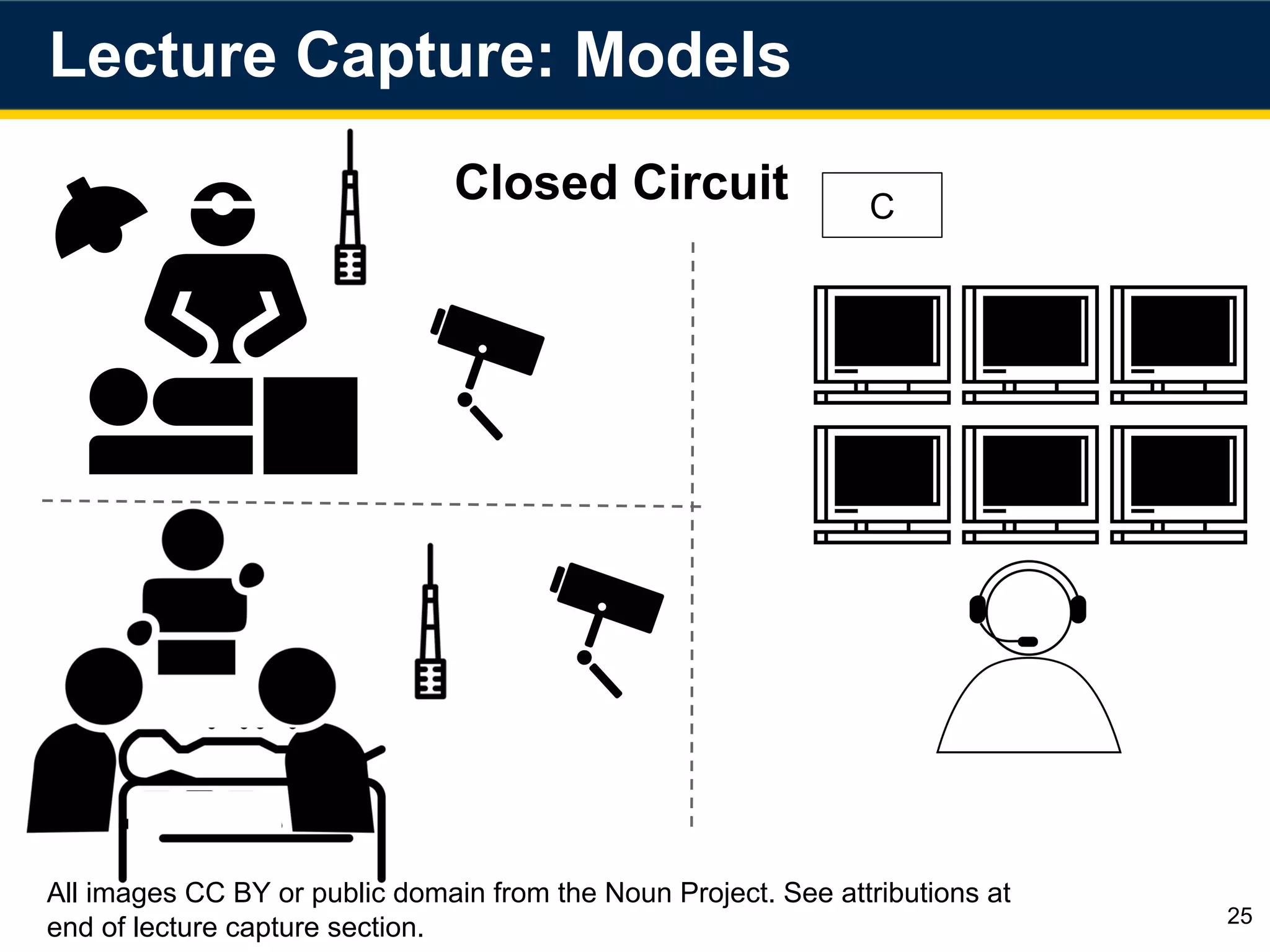 Lecture Capture: Models

Closed Circuit

C

All images CC BY or public domain from the Noun Project. See attributions at end of lecture capture section.

25